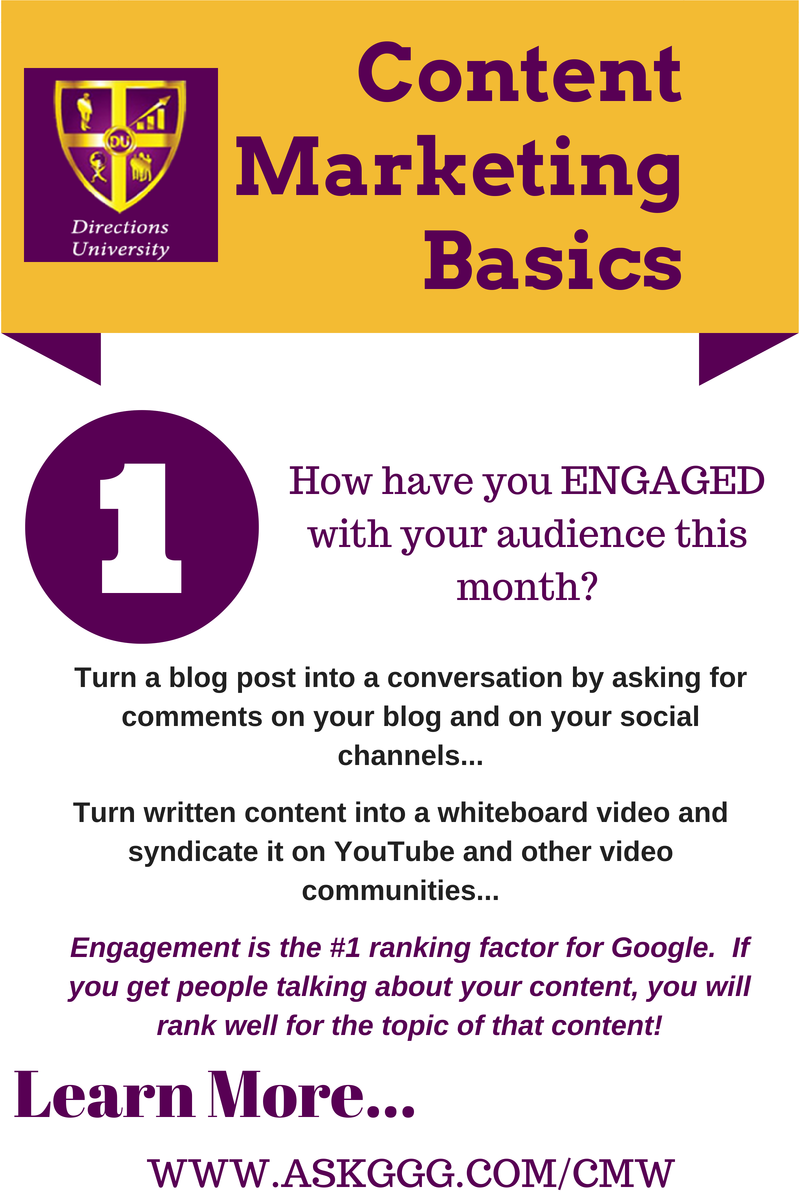 DU

Directions University

Content Marketing Basics

1

How have you ENGAGED with your audience this month?

Turn a blog post into a conversation by asking for comments on your blog and on your social channels...

Turn written content into a whiteboard video and syndicate it on YouTube and other video communities...

Engagement is the #1 ranking factor for Google. If you get people talking about your content, you will rank well for the topic of that content!

Learn More...

WWW.ASKGGG.COM/CMW